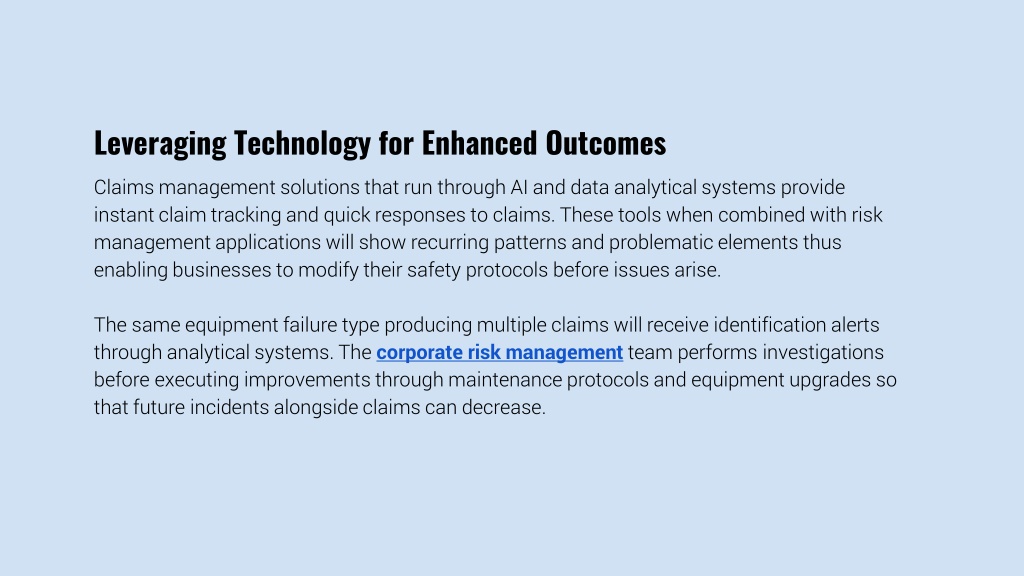 Leveraging Technology for Enhanced Outcomes

Claims management solutions that run through AI and data analytical systems provide instant claim tracking and quick responses to claims. These tools when combined with risk management applications will show recurring patterns and problematic elements thus enabling businesses to modify their safety protocols before issues arise.

The same equipment failure type producing multiple claims will receive identification alerts through analytical systems. The corporate risk management team performs investigations before executing improvements through maintenance protocols and equipment upgrades so that future incidents alongside claims can decrease.